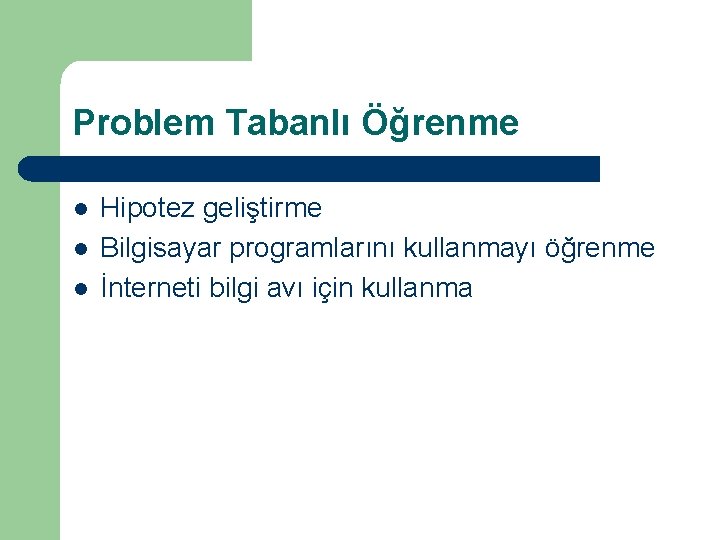 Problem Tabanlı Öğrenme

- Hipotez geliştirme
- Bilgisayar programlarını kullanmayı öğrenme
- İnterneti bilgi avı için kullanma